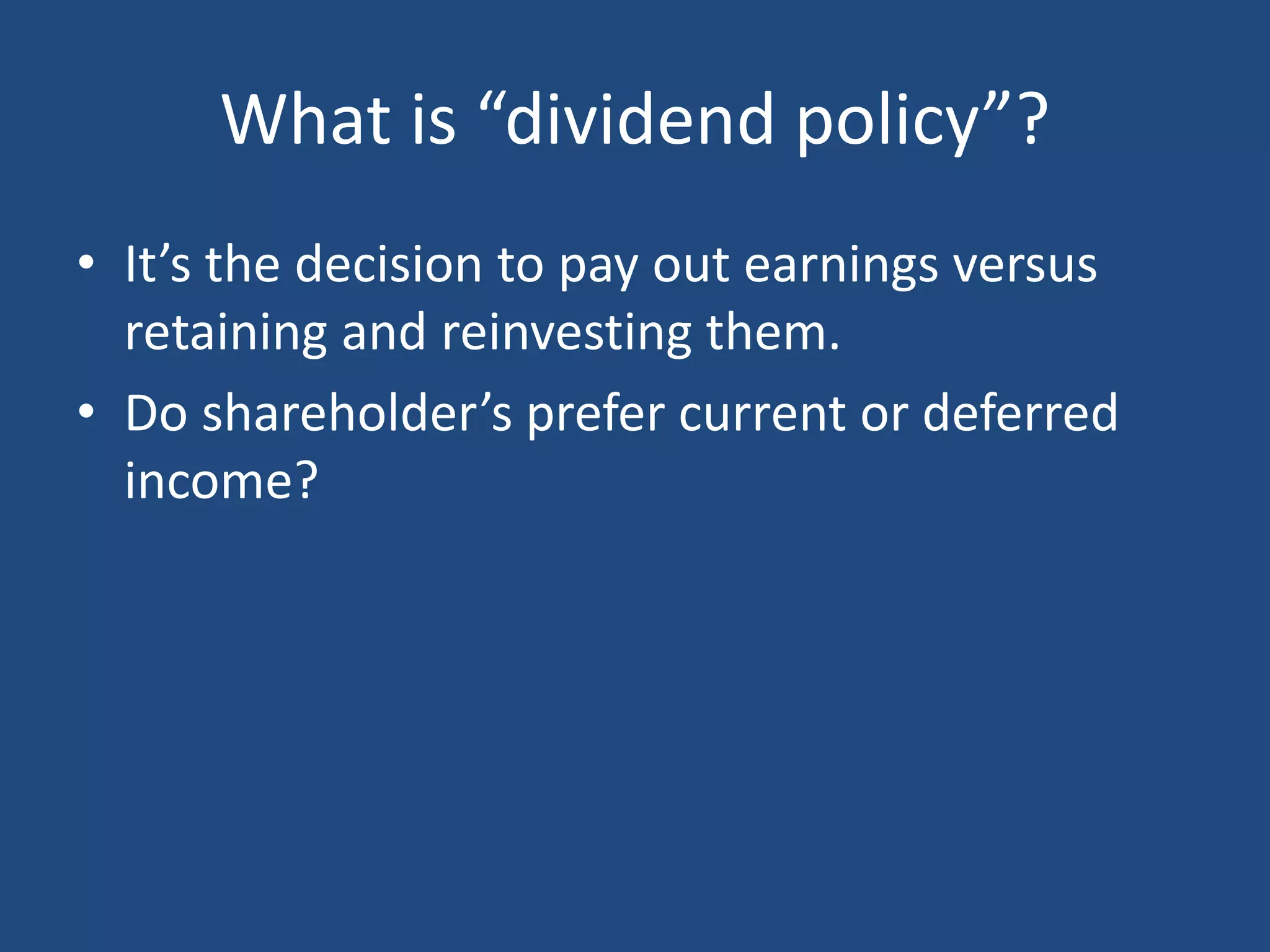 What is “dividend policy”?

• It’s the decision to pay out earnings versus retaining and reinvesting them.

• Do shareholder’s prefer current or deferred income?